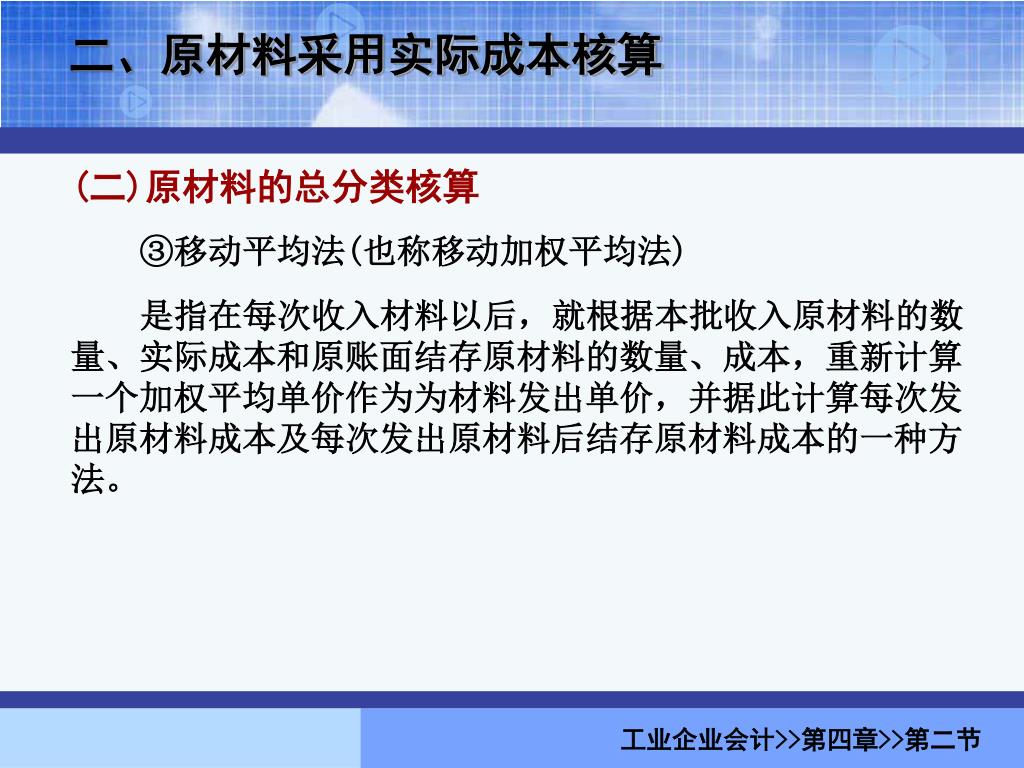 二、原材料采用实际成本核算

(二)原材料的总分类核算

③移动平均法(也称移动加权平均法)

是指在每次收入材料以后，就根据本批收入原材料的数量、实际成本和原账面结存原材料的数量、成本，重新计算一个加权平均单价作为为材料发出单价，并据此计算每次发出原材料成本及每次发出原材料后结存原材料成本的一种方法。

工业企业会计>>第四章>>第二节